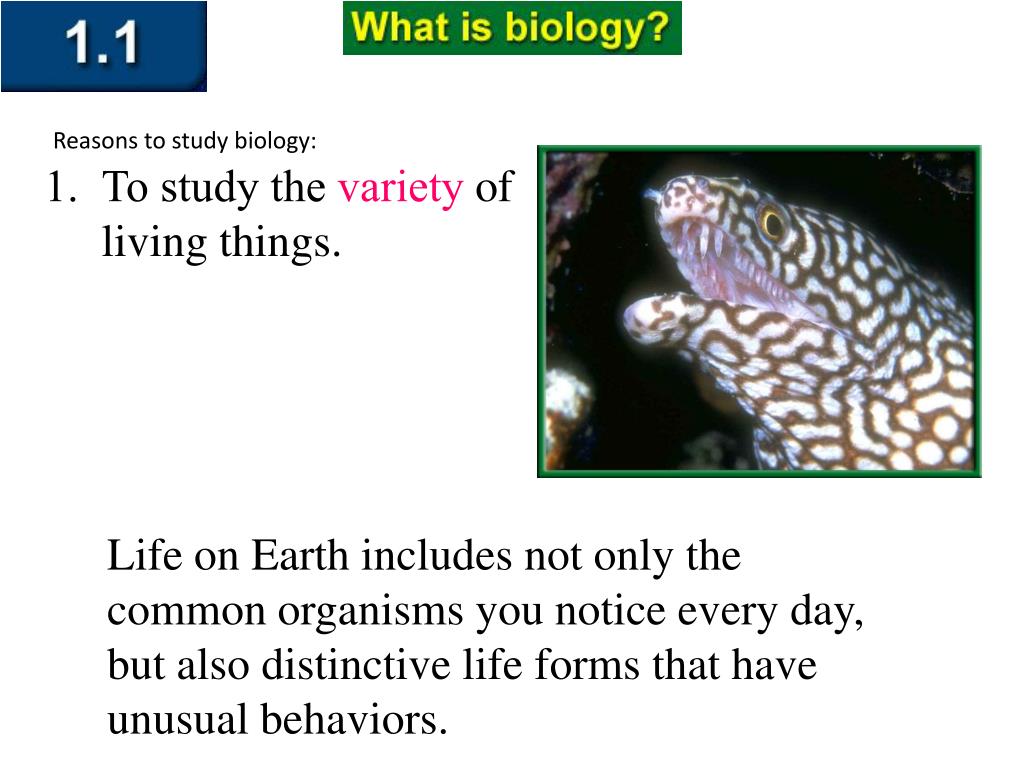 1.1

What is biology?

Reasons to study biology:

1. To study the variety of living things.

Life on Earth includes not only the common organisms you notice every day, but also distinctive life forms that have unusual behaviors.